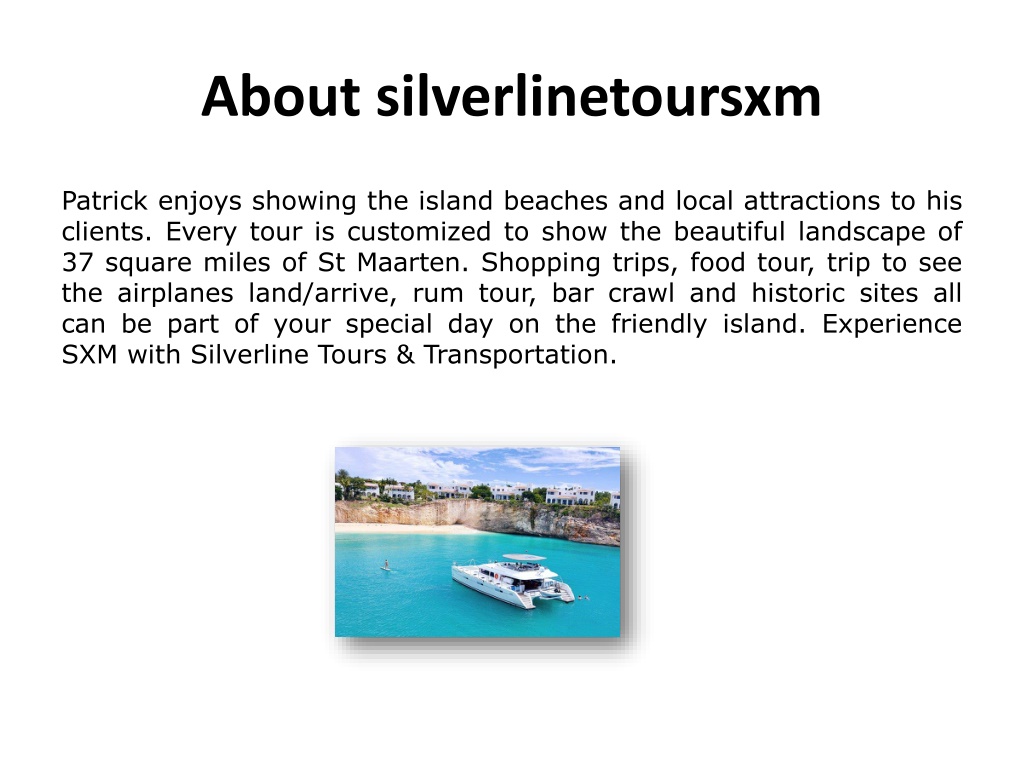 About silverlinetoursxm

Patrick enjoys showing the island beaches and local attractions to his clients. Every tour is customized to show the beautiful landscape of 37 square miles of St Maarten. Shopping trips, food tour, trip to see the airplanes land/arrive, rum tour, bar crawl and historic sites all can be part of your special day on the friendly island. Experience SXM with Silverline Tours & Transportation.